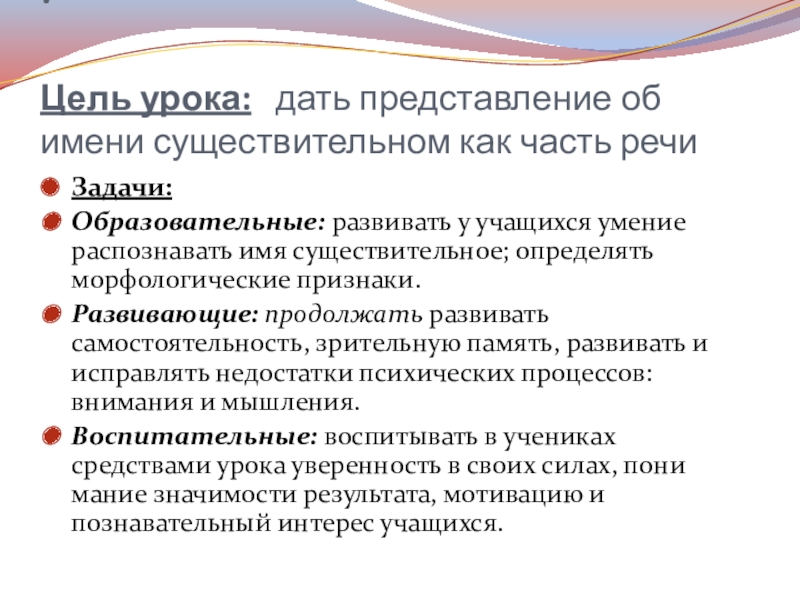 Цель урока: дать представление об имени существительном как часть речи

Задачи:

Образовательные: развивать у учащихся умение распознавать имя существительное; определять морфологические признаки.

Развивающие: продолжать развивать самостоятельность, зрительную память, развивать и исправлять недостатки психических процессов: внимания и мышления.

Воспитательные: воспитывать в учениках средствами урока уверенность в своих силах, пони мание значимости результата, мотивацию и познавательный интерес учащихся.